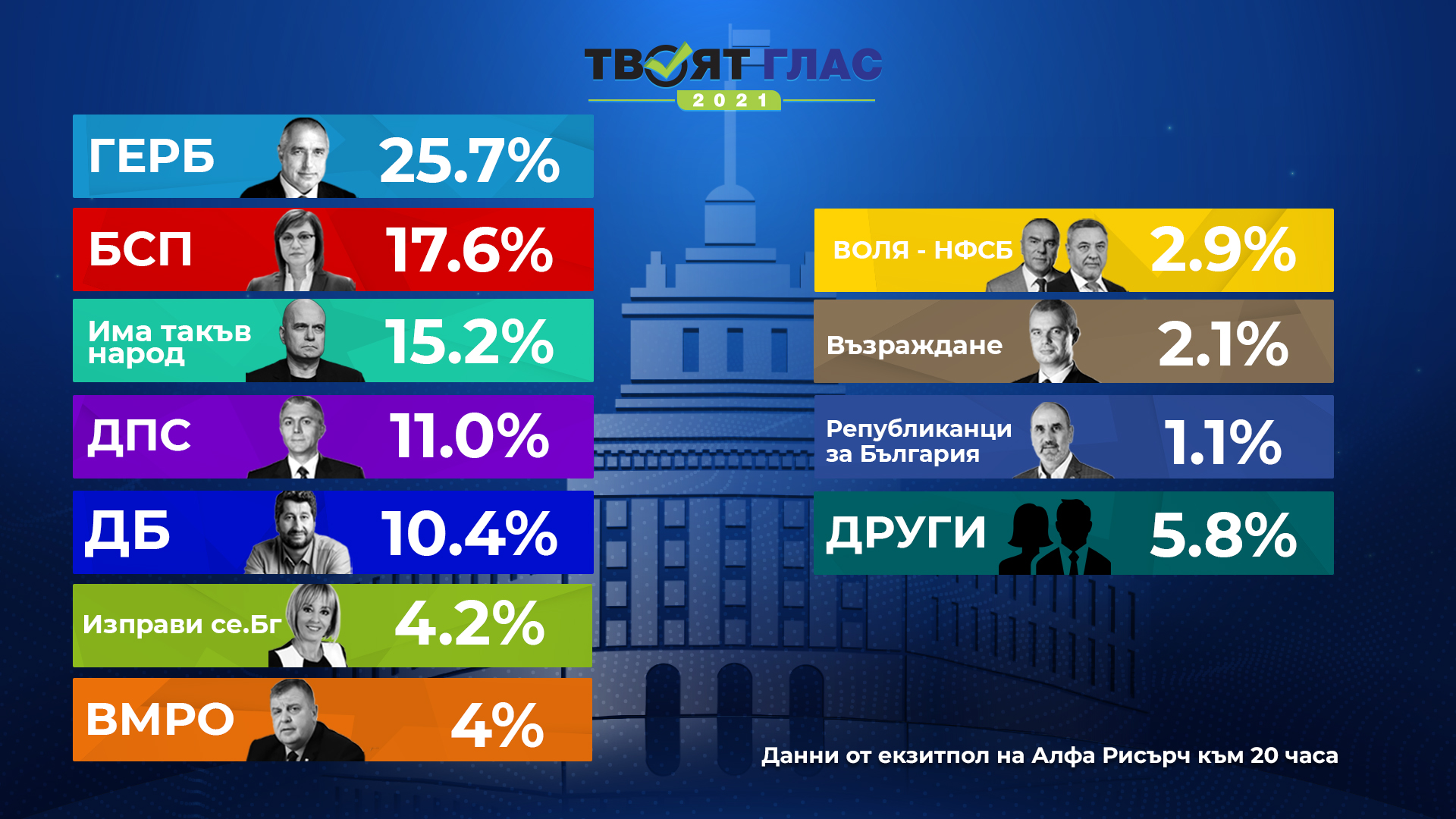 ТВОЯТ ГЛАС
2021

ГЕРБ 25.7%

БСП 17.6%

Има такъв народ 15.2%

ДПС 11.0%

ДБ 10.4%

Изправи се.Бг 4.2%

ВМРО 4%

ВОЛЯ - НФСБ 2.9%

Възраждане 2.1%

Републиканци за България 1.1%

ДРУГИ 5.8%

Данни от екзитпол на Алфа Рисърч към 20 часа